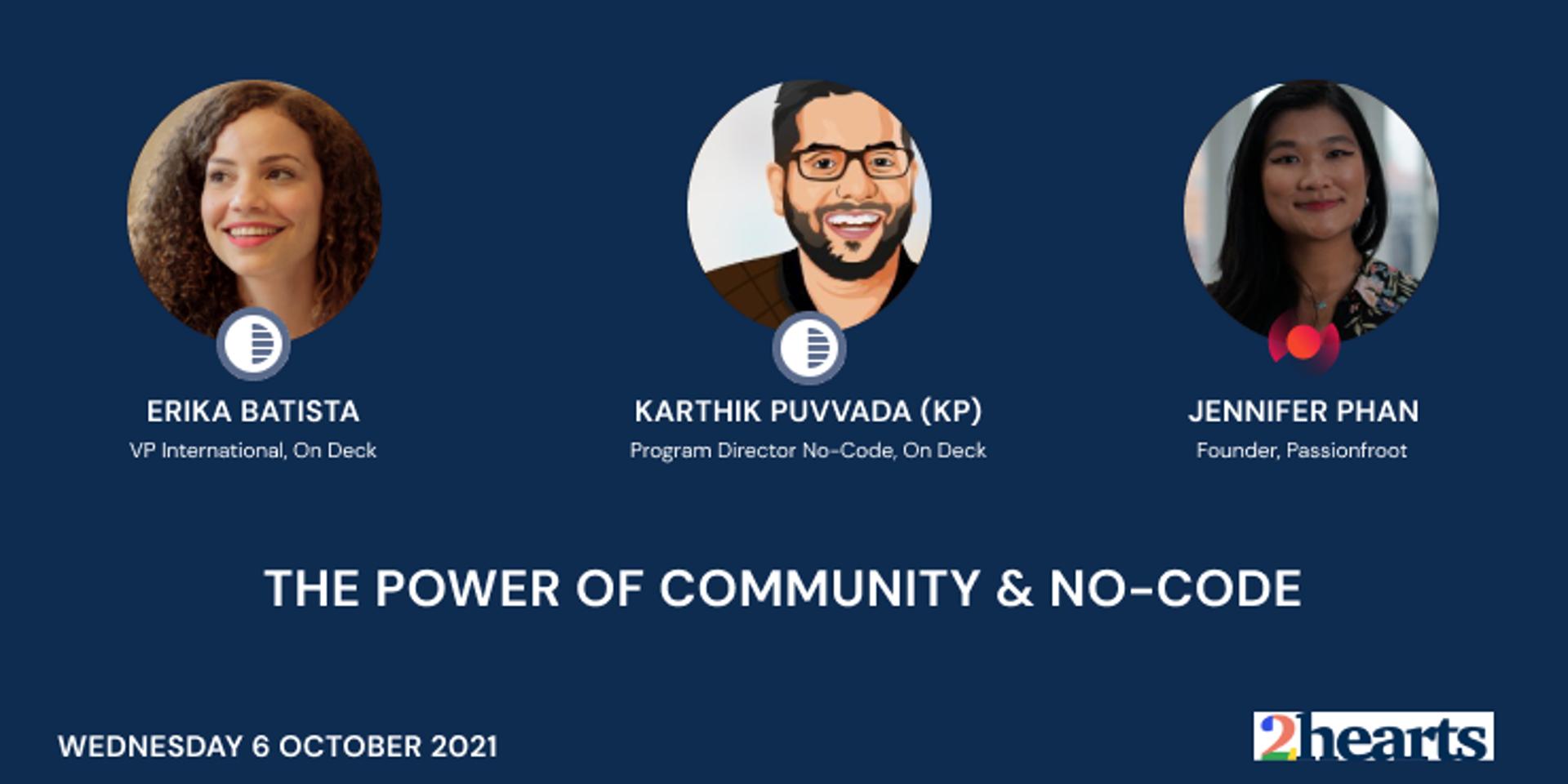 ERIKA BATISTA
VP International, On Deck

KARTHIK PUVVADA (KP)
Program Director No-Code, On Deck

JENNIFER PHAN
Founder, Passionfroot

THE POWER OF COMMUNITY & NO-CODE

WEDNESDAY 6 OCTOBER 2021

2hearts